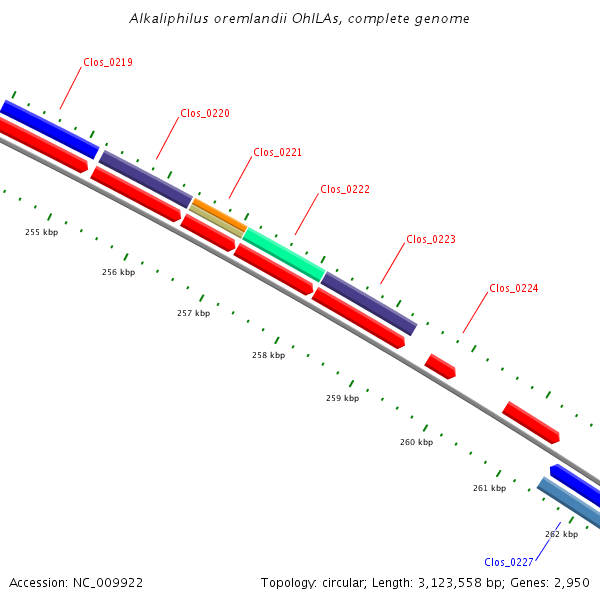 Alkaliphilus oremlandii OhILAs, complete genome

Clos_0219

Clos_0220

Clos_0221

Clos_0222

Clos_0223

Clos_0224

255 kbp

256 kbp

257 kbp

258 kbp

259 kbp

260 kbp

261 kbp

262 kbp

Clos_0227

Accession: NC_009922

Topology: circular; Length: 3,123,558 bp; Genes: 2,950